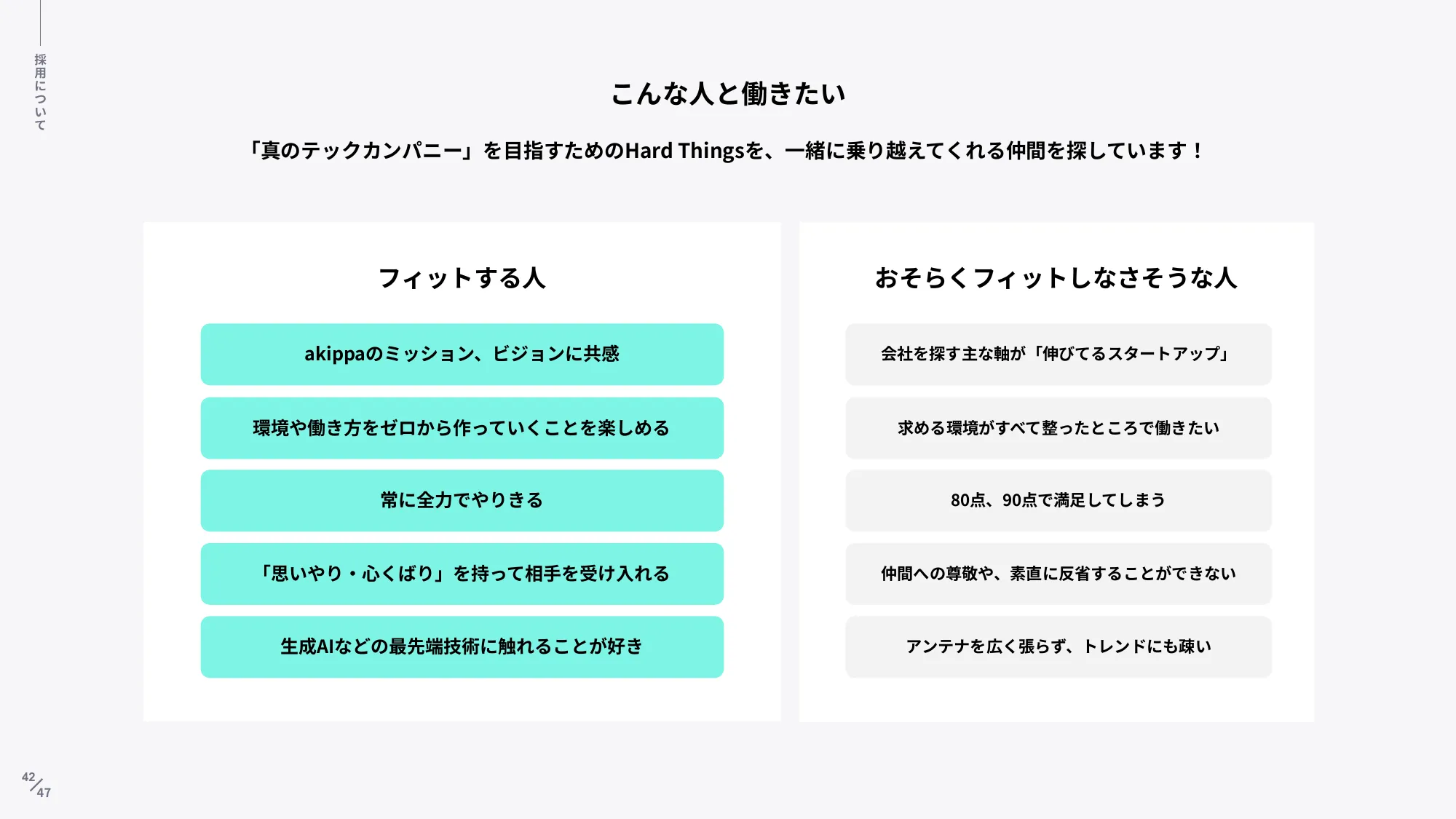 採用について

こんな人と働きたい

「真のテックカンパニー」を目指すためのHard Thingsを、一緒に乗り越えてくれる仲間を探しています！

フィットする人

akippaのミッション、ビジョンに共感

環境や働き方をゼロから作っていくことを楽しめる

常に全力でやりきる

「思いやり・心くばり」を持って相手を受け入れる

生成AIなどの最先端技術に触れることが好き

おそらくフィットしなさそうな人

会社を探す主な軸が「伸びてるスタートアップ」

求める環境がすべて整ったところで働きたい

80点、90点で満足してしまう

仲間への尊敬や、素直に反省することができない

アンテナを広く張らず、トレンドにも疎い

42/47